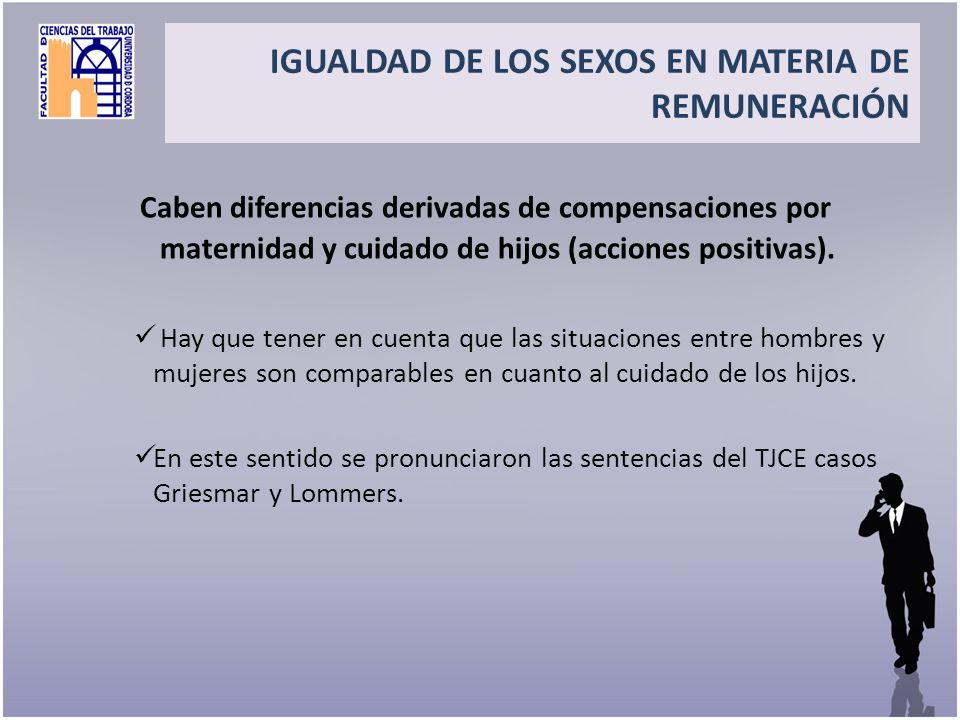 FACULTAD D CIENCIAS DEL TRABAJO UNIVERSIDAD D CORDOBA

IGUALDAD DE LOS SEXOS EN MATERIA DE REMUNERACIÓN

Caben diferencias derivadas de compensaciones por maternidad y cuidado de hijos (acciones positivas).

✓ Hay que tener en cuenta que las situaciones entre hombres y mujeres son comparables en cuanto al cuidado de los hijos.

✓En este sentido se pronunciaron las sentencias del TJCE casos Griesmar y Lommers.